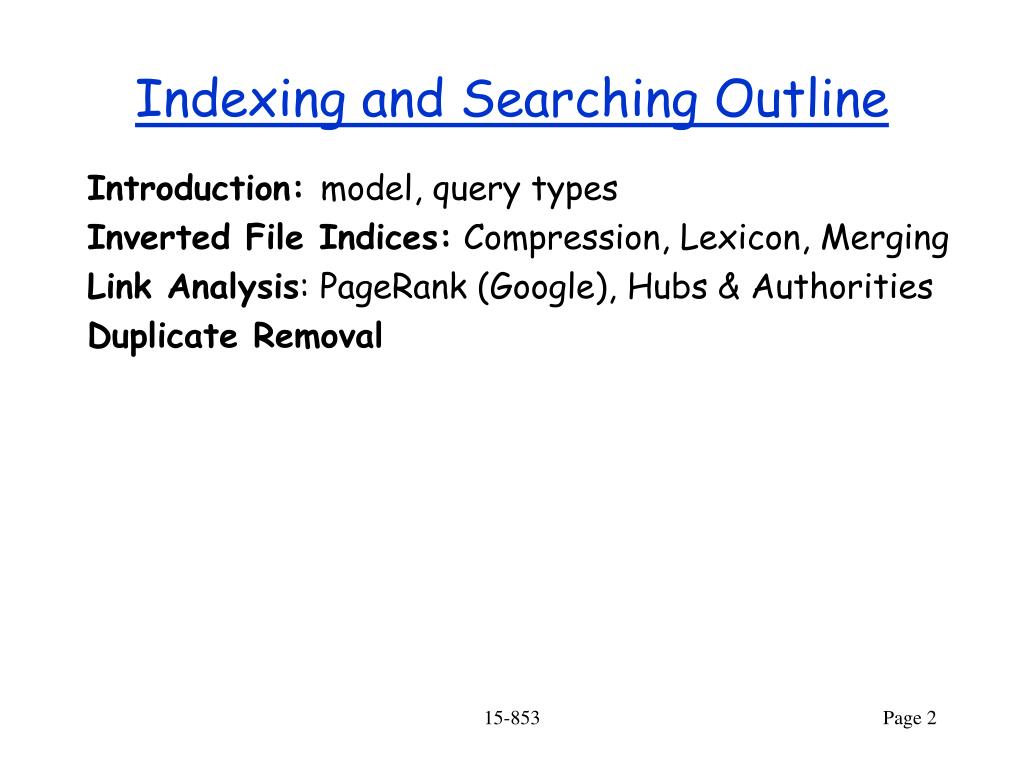 Indexing and Searching Outline

Introduction: model, query types
Inverted File Indices: Compression, Lexicon, Merging
Link Analysis: PageRank (Google), Hubs & Authorities
Duplicate Removal

15-853

Page 2